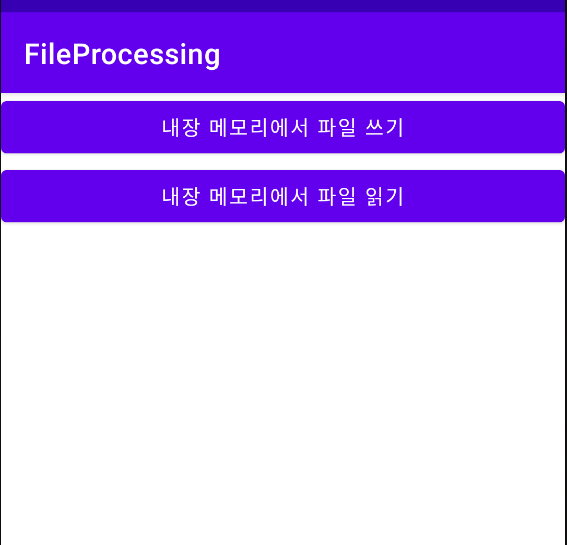 FileProcessing

내장 메모리에서 파일 쓰기

내장 메모리에서 파일 읽기